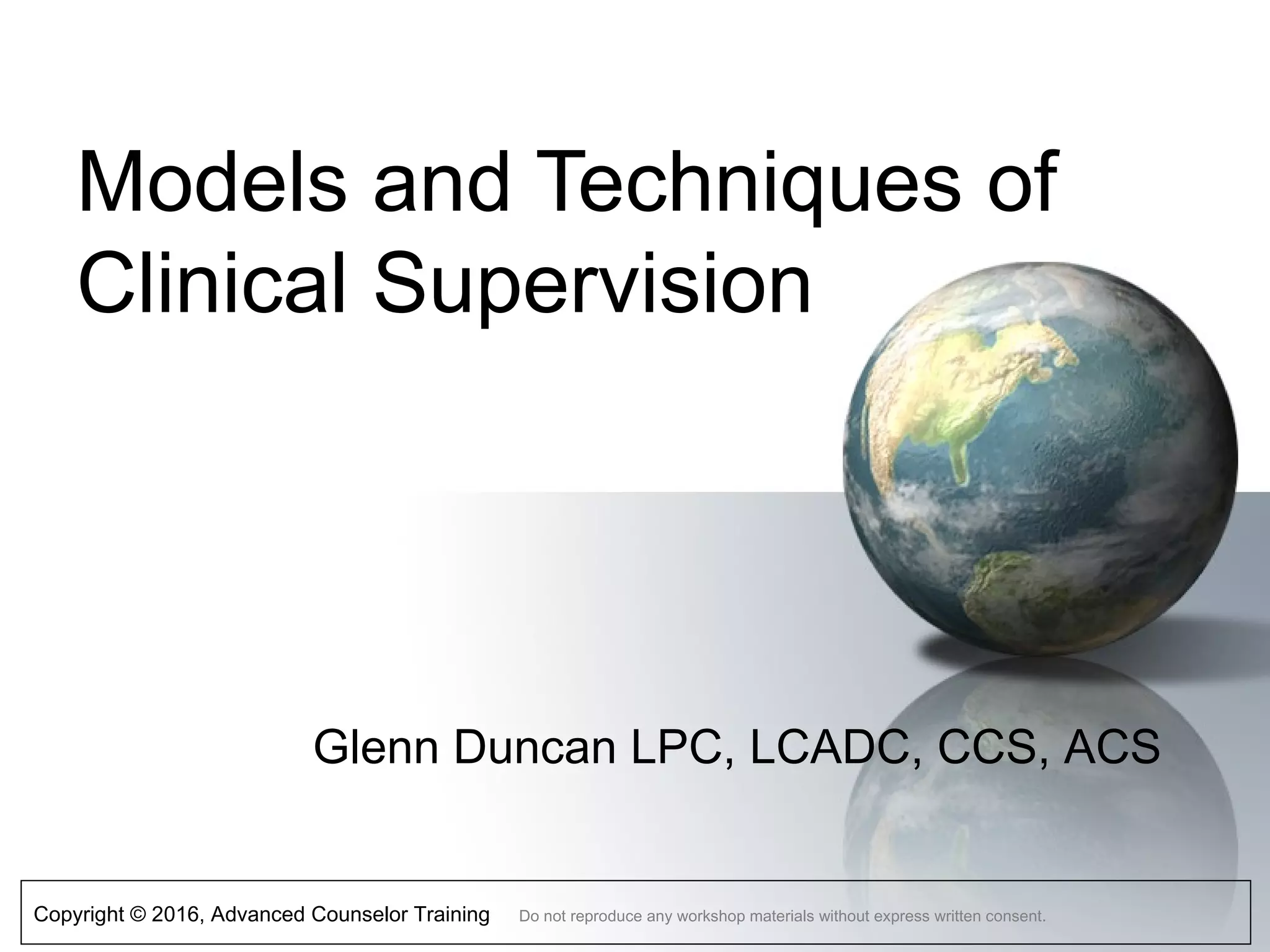 Models and Techniques of Clinical Supervision

Glenn Duncan LPC, LCADC, CCS, ACS

Copyright © 2016, Advanced Counselor Training Do not reproduce any workshop materials without express written consent.